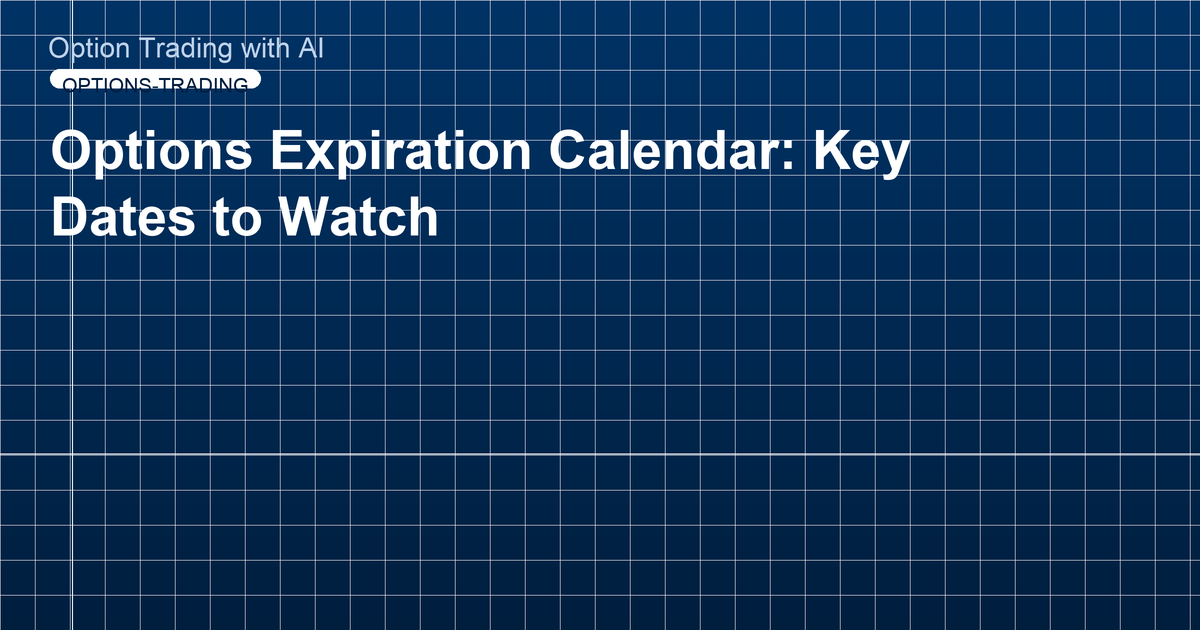 Option Trading with AI

OPTIONS-TRADING

Options Expiration Calendar: Key Dates to Watch